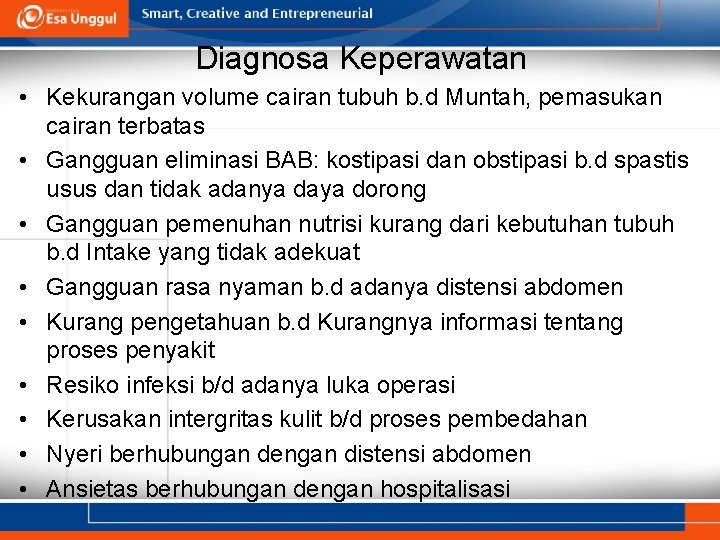 Esa Unggul

Smart, Creative and Entrepreneurial

Diagnosa Keperawatan

• Kekurangan volume cairan tubuh b.d Muntah, pemasukan cairan terbatas
• Gangguan eliminasi BAB: kostipasi dan obstipasi b.d spastis usus dan tidak adanya daya dorong
• Gangguan pemenuhan nutrisi kurang dari kebutuhan tubuh b.d Intake yang tidak adekuat
• Gangguan rasa nyaman b.d adanya distensi abdomen
• Kurang pengetahuan b.d Kurangnya informasi tentang proses penyakit
• Resiko infeksi b/d adanya luka operasi
• Kerusakan intergritas kulit b/d proses pembedahan
• Nyeri berhubungan dengan distensi abdomen
• Ansietas berhubungan dengan hospitalisasi